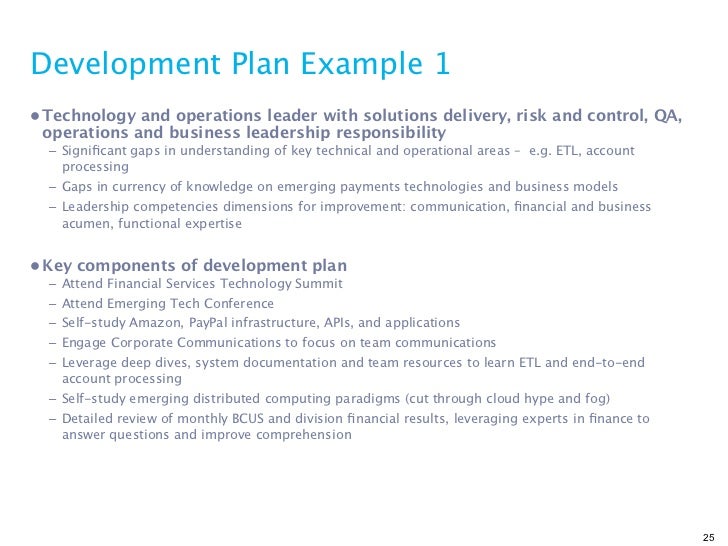 Development Plan Example 1

● Technology and operations leader with solutions delivery, risk and control, QA, operations and business leadership responsibility
– Significant gaps in understanding of key technical and operational areas – e.g. ETL, account processing
– Gaps in currency of knowledge on emerging payments technologies and business models
– Leadership competencies dimensions for improvement: communication, financial and business acumen, functional expertise

● Key components of development plan
– Attend Financial Services Technology Summit
– Attend Emerging Tech Conference
– Self-study Amazon, PayPal infrastructure, APIs, and applications
– Engage Corporate Communications to focus on team communications
– Leverage deep dives, system documentation and team resources to learn ETL and end-to-end account processing
– Self-study emerging distributed computing paradigms (cut through cloud hype and fog)
– Detailed review of monthly BCUS and division financial results, leveraging experts in finance to answer questions and improve comprehension

25